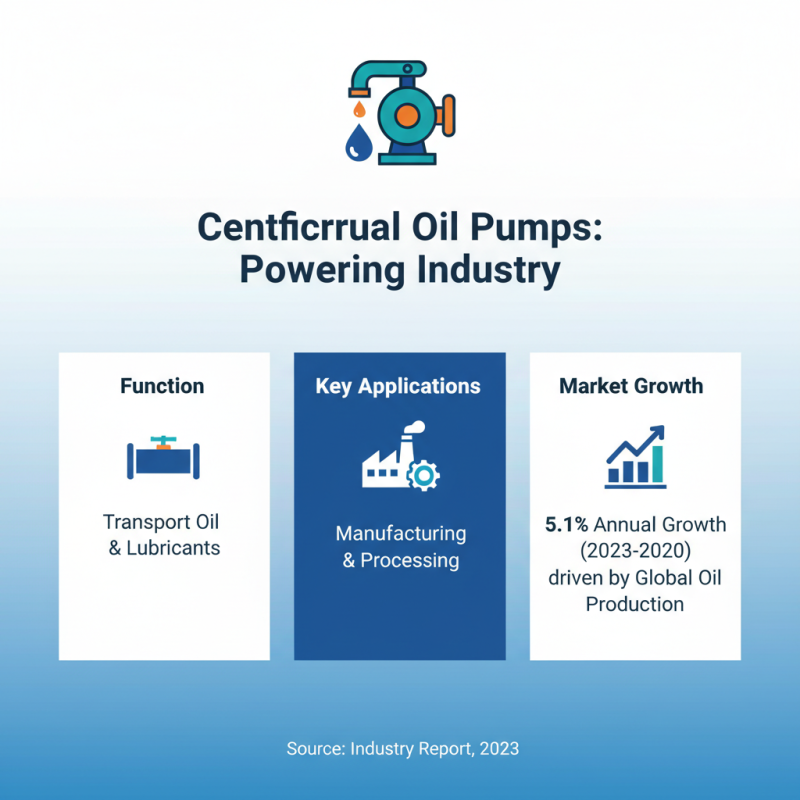 Centficrrual Oil Pumps: Powering Industry

Function

Transport Oil & Lubricants

Key Applications

Manufacturing & Processing

Market Growth

5.1% Annual Growth (2023-2020) driven by Global Oil Production

Source: Industry Report, 2023